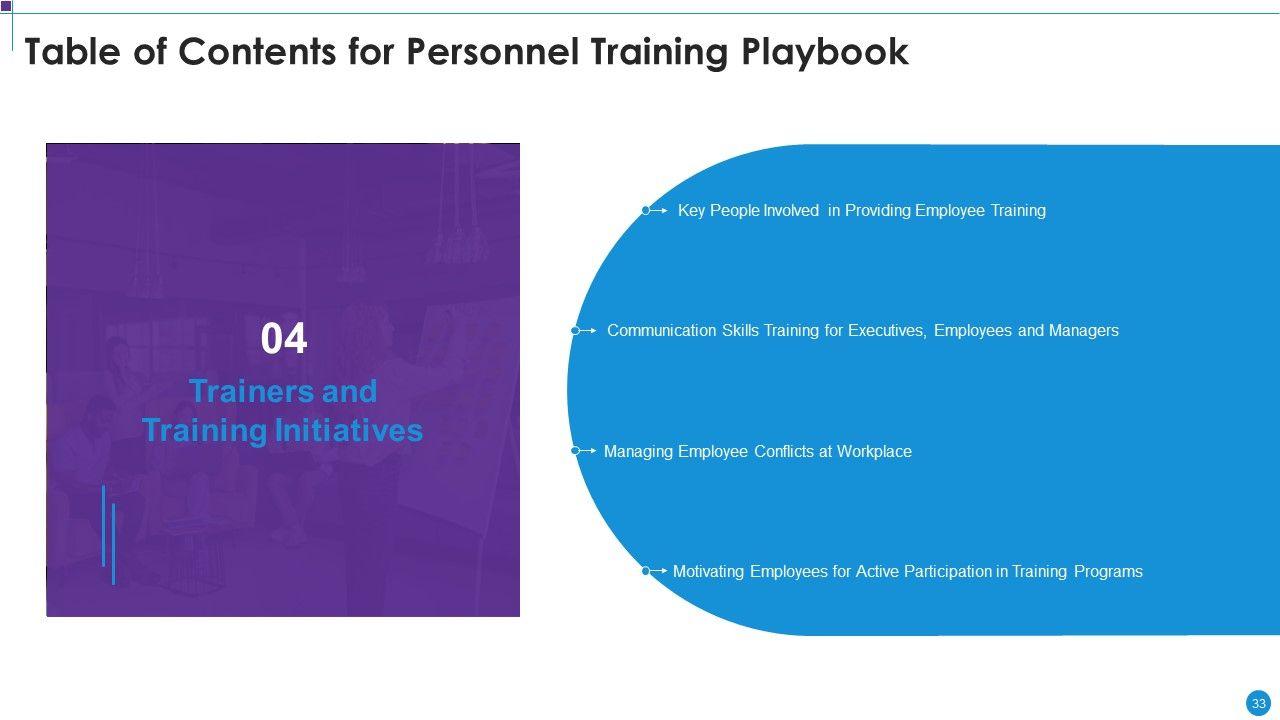 Table of Contents for Personnel Training Playbook

04

Trainers and Training Initiatives

Key People Involved in Providing Employee Training

Communication Skills Training for Executives, Employees and Managers

Managing Employee Conflicts at Workplace

Motivating Employees for Active Participation in Training Programs

33